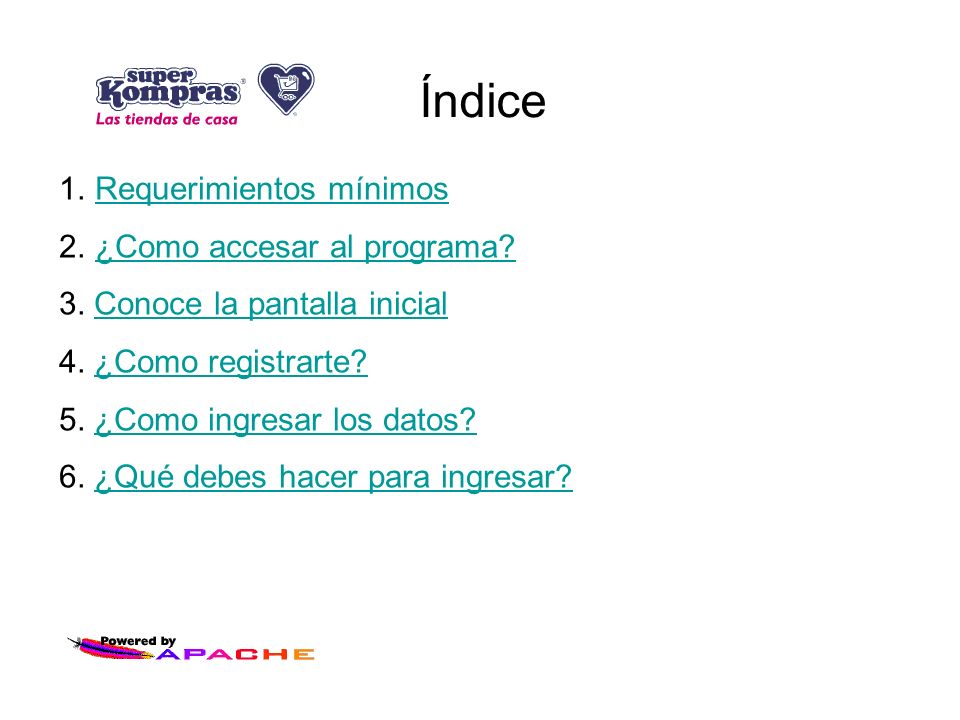 super Kompras
Las tiendas de casa

Índice

1. Requerimientos mínimos
2. ¿Como accesar al programa?
3. Conoce la pantalla inicial
4. ¿Como registrarte?
5. ¿Como ingresar los datos?
6. ¿Qué debes hacer para ingresar?

Powered by APACHE